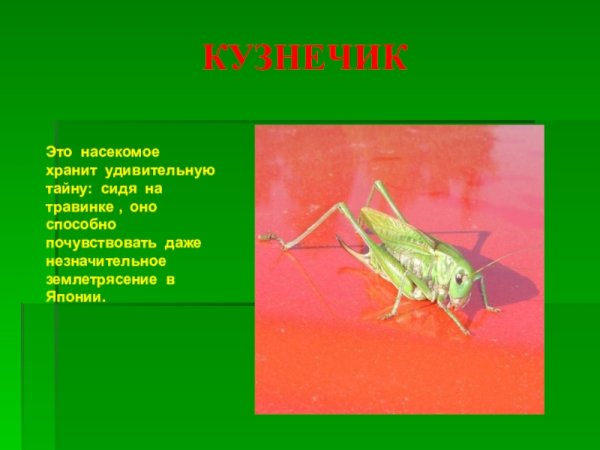 КУЗНЕЧИК

Это насекомое хранит удивительную тайну: сидя на травинке , оно способно почувствовать даже незначительное землетрясение в Японии.